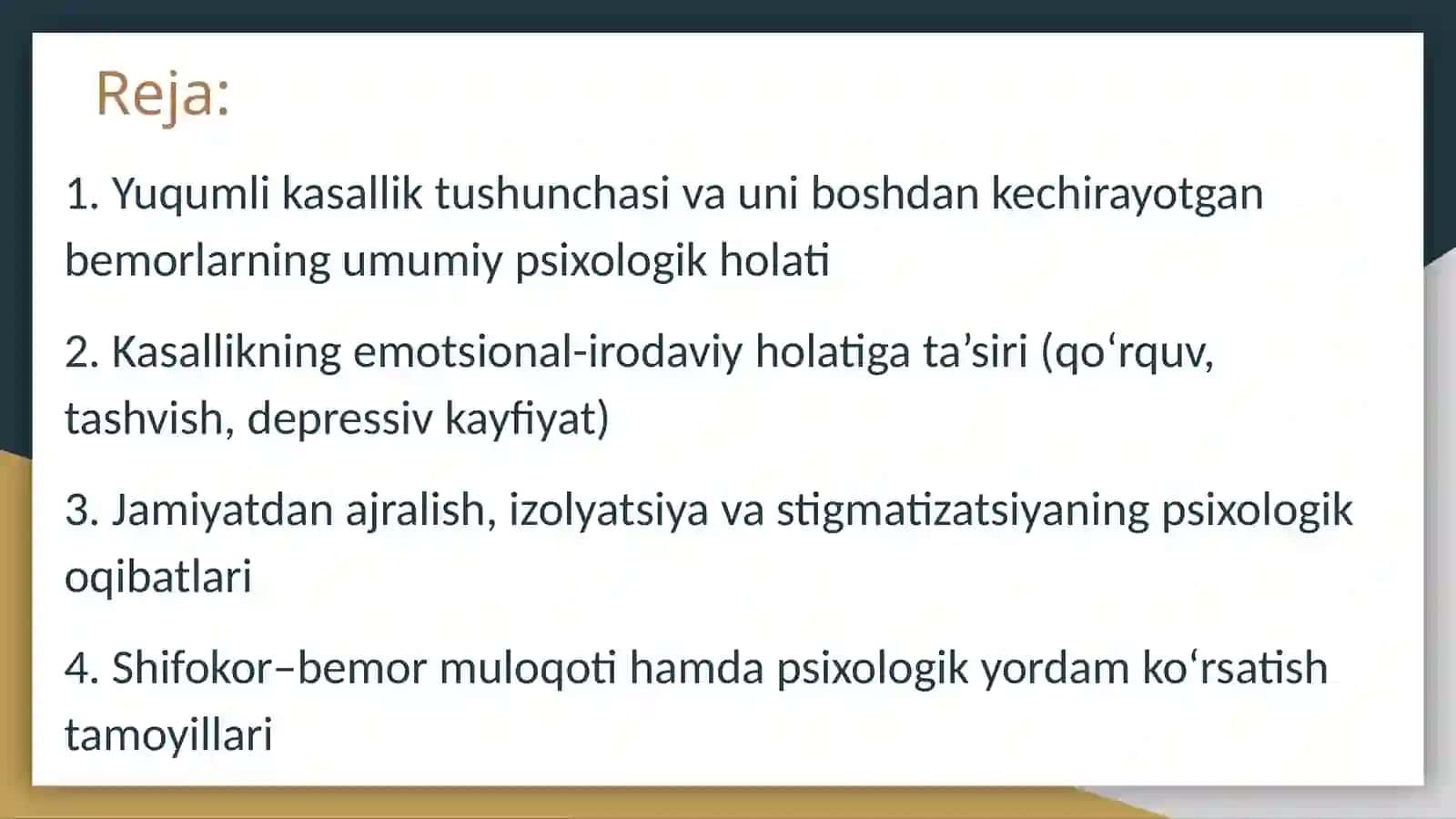 Reja:

1. Yuqumli kasallik tushunchasi va uni boshdan kechirayotgan bemorlarning umumiy psixologik holati

2. Kasallikning emotsional-irodaviy holatiga ta’siri (qo‘rquv, tashvish, depressiv kayfiyat)

3. Jamiyatdan ajralish, izolyatsiya va stigmatizatsiyaning psixologik oqibatlari

4. Shifokor–bemor muloqoti hamda psixologik yordam ko‘rsatish tamoyillari